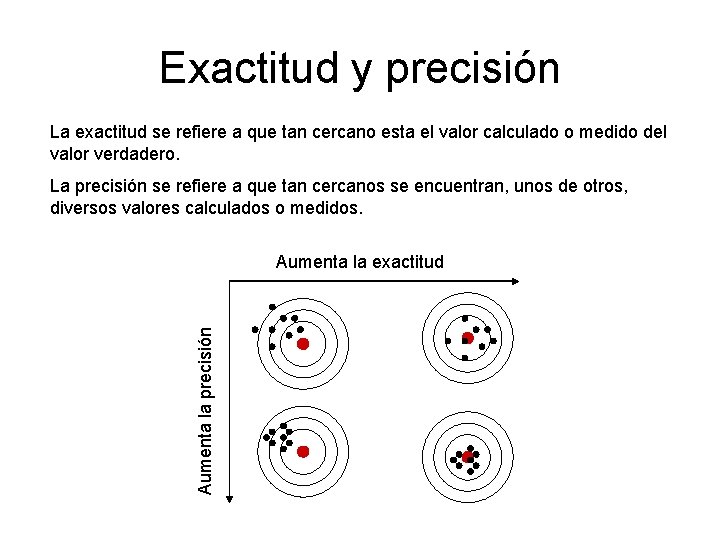 Exactitud y precisión

La exactitud se refiere a que tan cercano esta el valor calculado o medido del valor verdadero.

La precisión se refiere a que tan cercanos se encuentran, unos de otros, diversos valores calculados o medidos.

Aumenta la exactitud

Aumenta la precisión